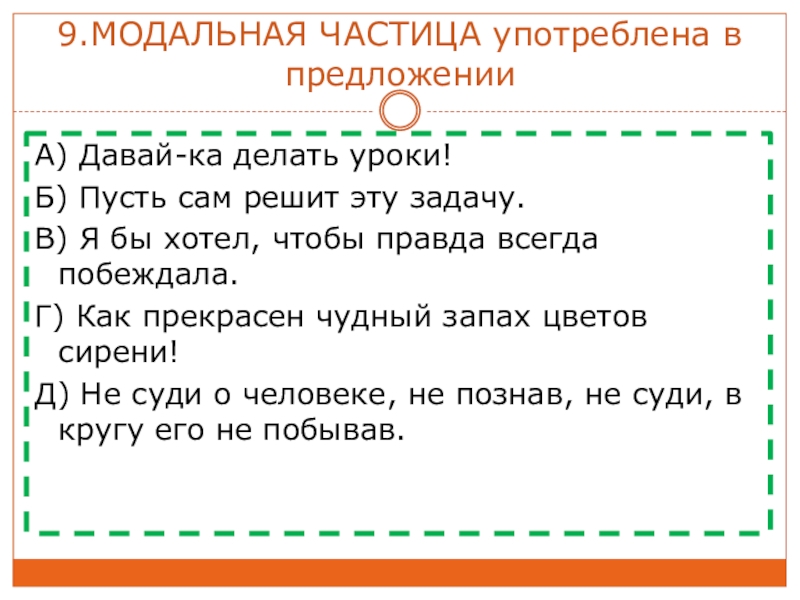 9.МОДАЛЬНАЯ ЧАСТИЦА употреблена в предложении

А) Давай-ка делать уроки!

Б) Пусть сам решит эту задачу.

В) Я бы хотел, чтобы правда всегда побеждала.

Г) Как прекрасен чудный запах цветов сирени!

Д) Не суди о человеке, не познав, не суди, в кругу его не побывав.